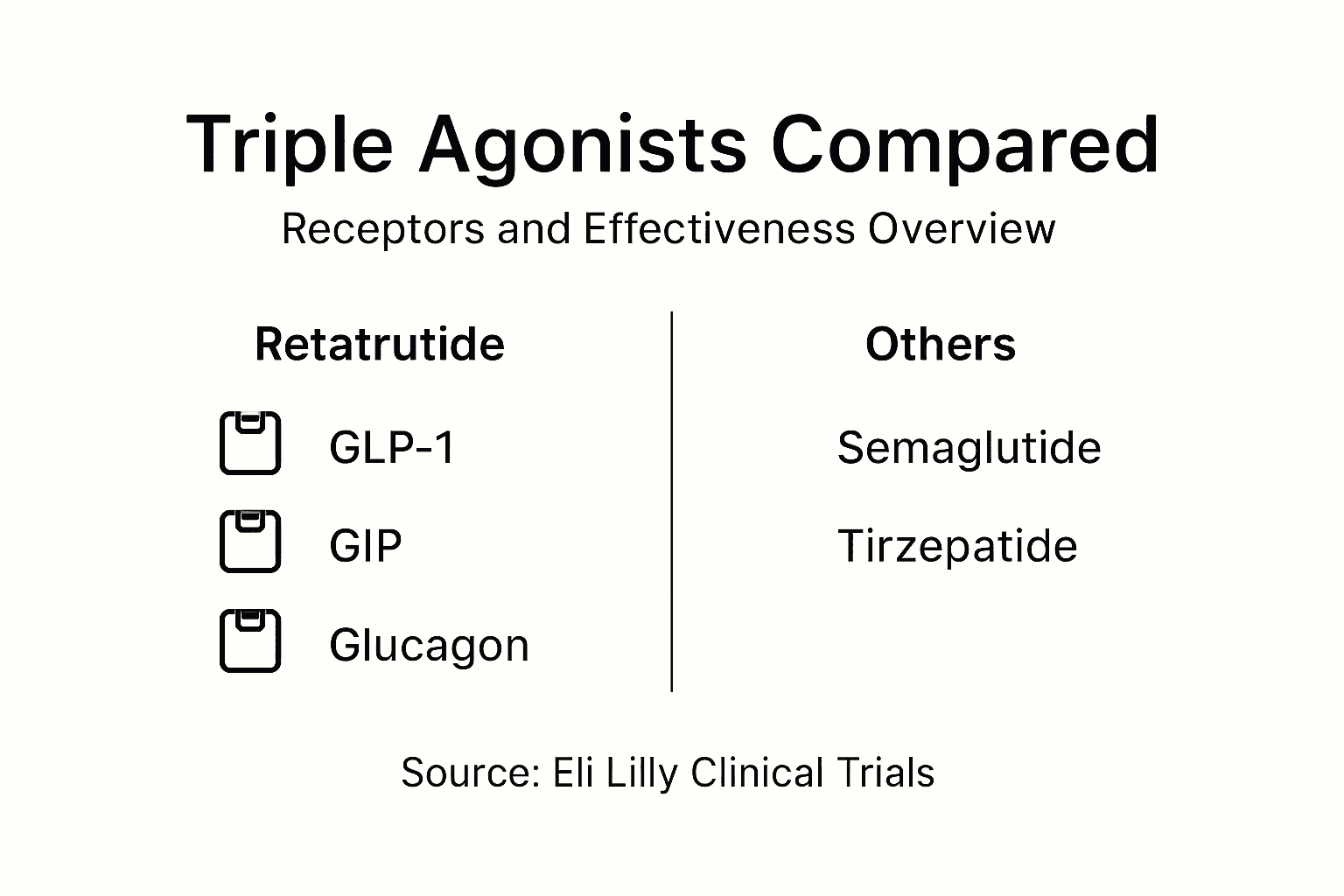 Triple Agonists Compared

Receptors and Effectiveness Overview

Retatrutide

GLP-1

GIP

Glucagon

Others

Semaglutide

Tirzepatide

Source: Eli Lilly Clinical Trials